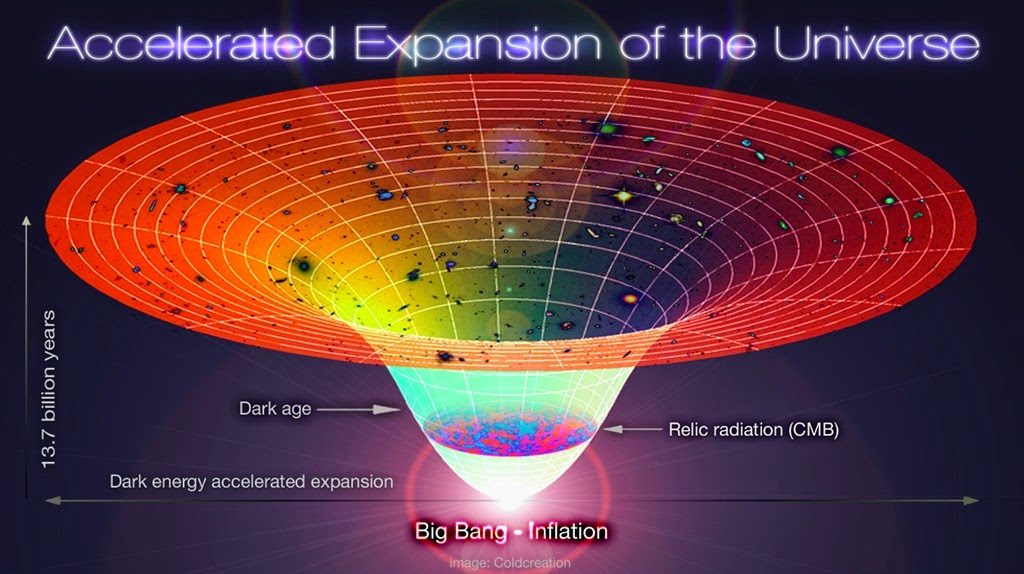 Accelerated Expansion of the Universe

13.7 billion years

Dark age

Relic radiation (CMB)

Dark energy accelerated expansion

Big Bang - Inflation

image: Coldcreation